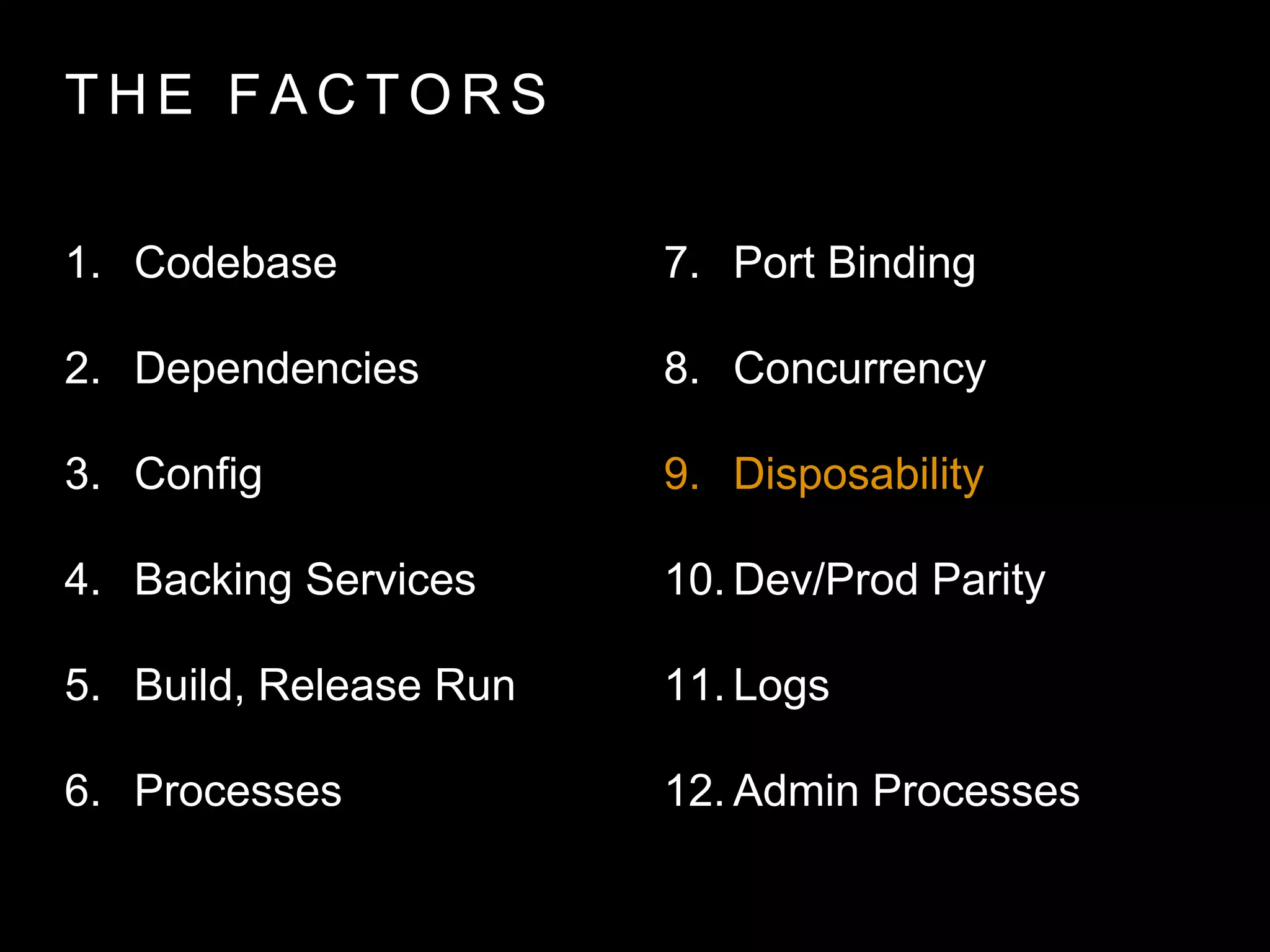 THE FACTORS

1. Codebase
2. Dependencies
3. Config
4. Backing Services
5. Build, Release Run
6. Processes

7. Port Binding
8. Concurrency
9. Disposability
10. Dev/Prod Parity
11. Logs
12. Admin Processes